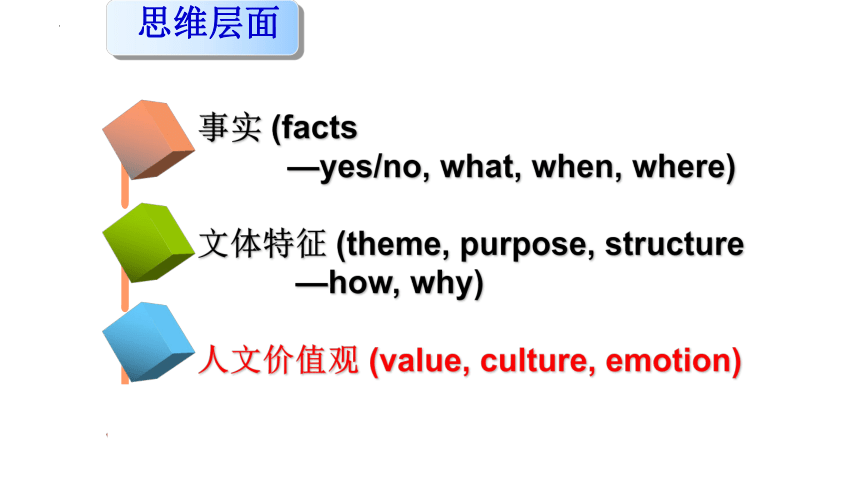 思维层面

事实 (facts
—yes/no, what, when, where)

文体特征 (theme, purpose, structure
—how, why)

人文价值观 (value, culture, emotion)